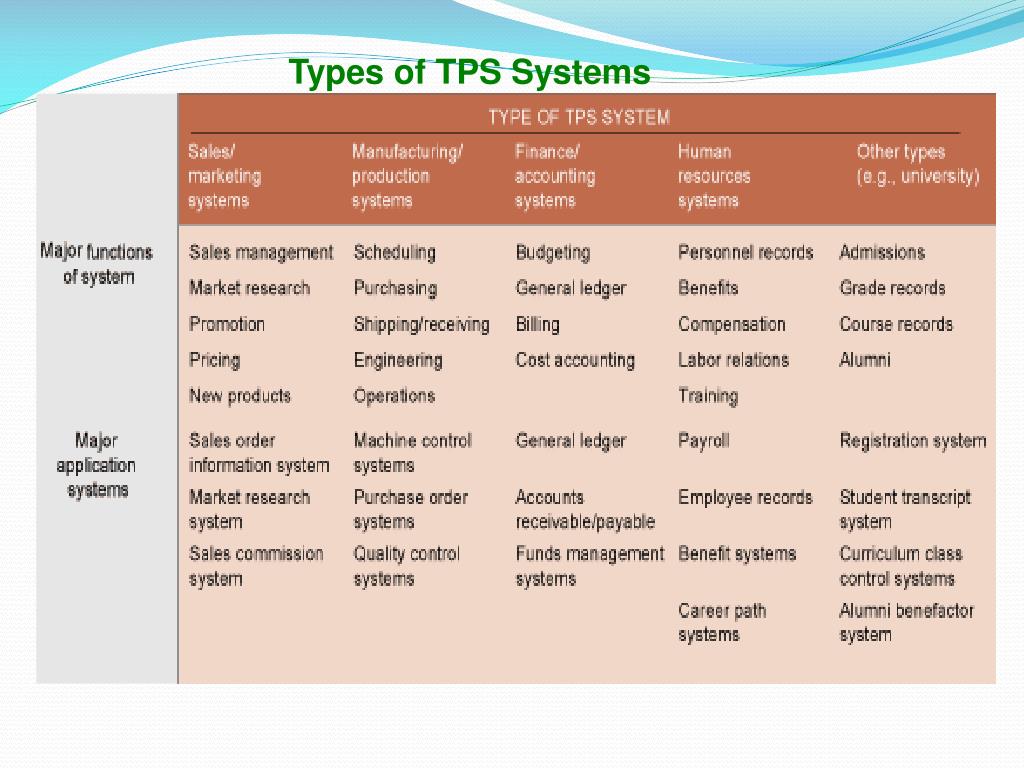 Types of TPS Systems

TYPE OF TPS SYSTEM

| | Sales/ marketing systems | Manufacturing/ production systems | Finance/ accounting systems | Human resources systems | Other types (e.g., university) |
|---|---|---|---|---|---|
| Major functions of system | Sales management | Scheduling | Budgeting | Personnel records | Admissions |
| | Market research | Purchasing | General ledger | Benefits | Grade records |
| | Promotion | Shipping/receiving | Billing | Compensation | Course records |
| | Pricing | Engineering | Cost accounting | Labor relations | Alumni |
| | New products | Operations | | Training | |
| Major application systems | Sales order information system | Machine control systems | General ledger | Payroll | Registration system |
| | Market research system | Purchase order systems | Accounts receivable/payable | Employee records | Student transcript system |
| | Sales commission system | Quality control systems | Funds management systems | Benefit systems | Curriculum class control systems |
| | | | | Career path systems | Alumni benefactor system |